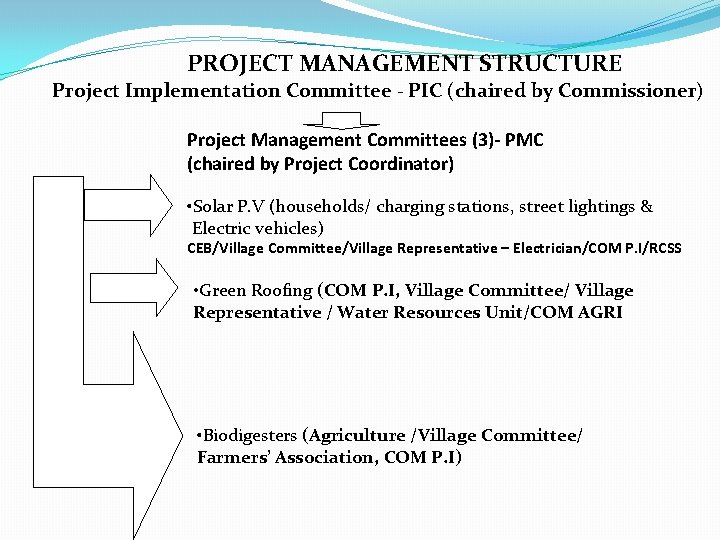 PROJECT MANAGEMENT STRUCTURE
Project Implementation Committee - PIC (chaired by Commissioner)

Project Management Committees (3)- PMC
(chaired by Project Coordinator)

•Solar P.V (households/ charging stations, street lightings & Electric vehicles)
CEB/Village Committee/Village Representative – Electrician/COM P.I/RCSS

•Green Roofing (COM P.I, Village Committee/ Village Representative / Water Resources Unit/COM AGRI

•Biodigesters (Agriculture /Village Committee/ Farmers' Association, COM P.I)